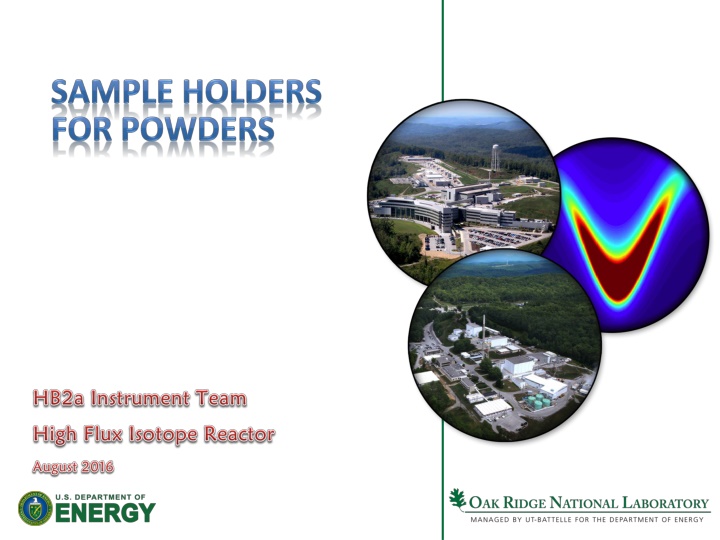 SAMPLE HOLDERS FOR POWDERS

HB2a Instrument Team

High Flux Isotope Reactor

August 2016

U.S. DEPARTMENT OF ENERGY

OAK RIDGE NATIONAL LABORATORY

MANAGED BY UT-BATTELLE FOR THE DEPARTMENT OF ENERGY